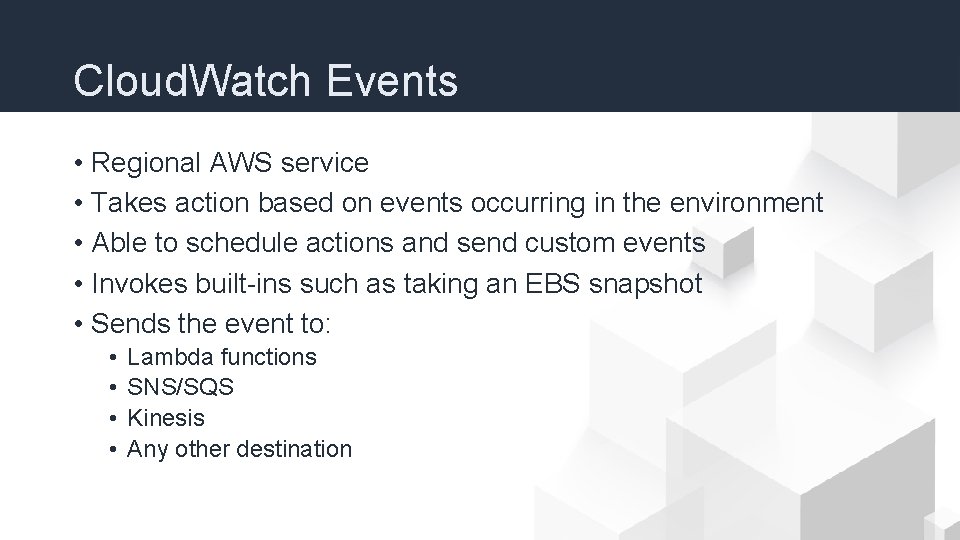 CloudWatch Events

• Regional AWS service
• Takes action based on events occurring in the environment
• Able to schedule actions and send custom events
• Invokes built-ins such as taking an EBS snapshot
• Sends the event to:
  • Lambda functions
  • SNS/SQS
  • Kinesis
  • Any other destination